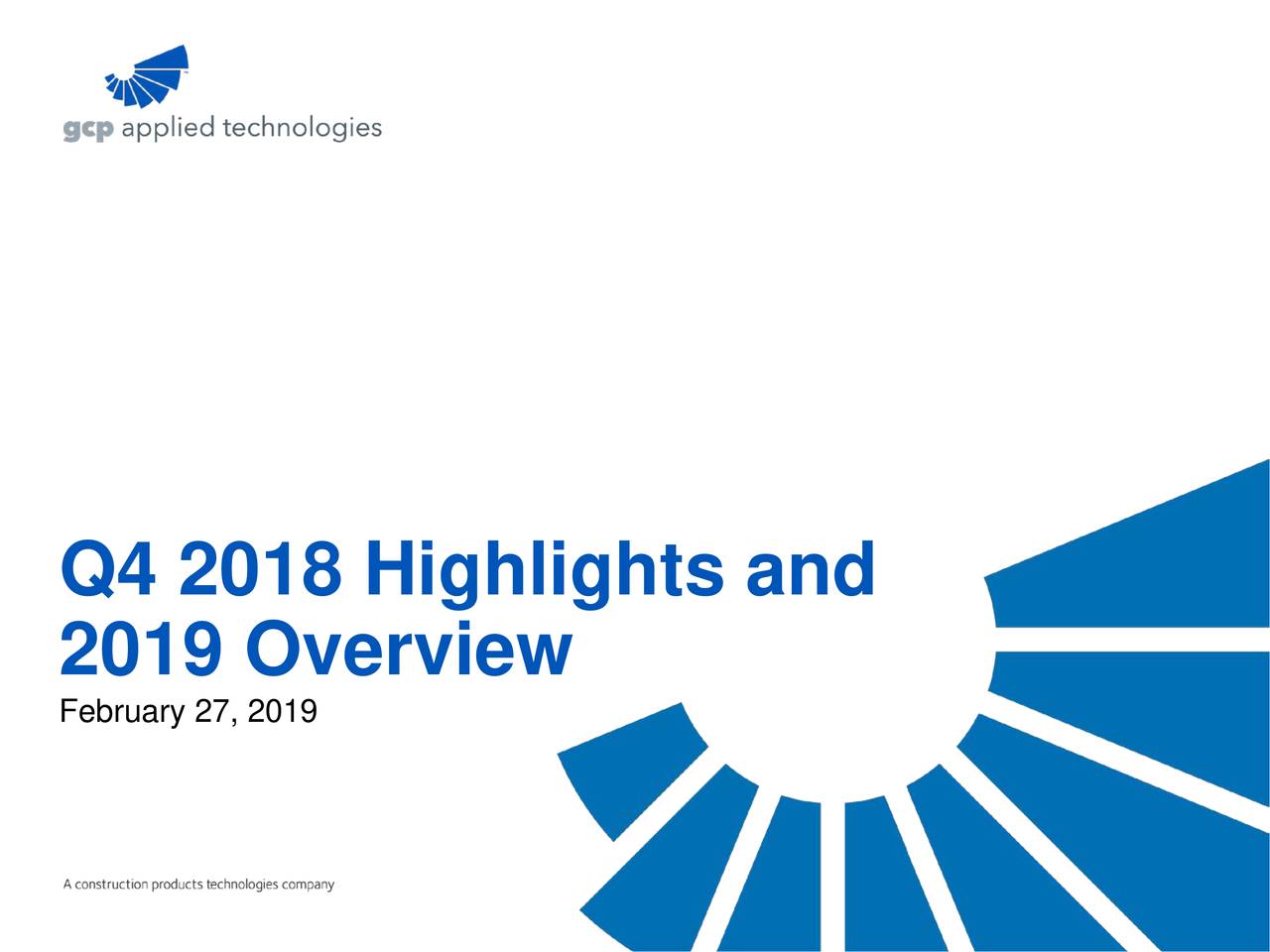 gcp applied technologies

Q4 2018 Highlights and 2019 Overview

February 27, 2019

A construction products technologies company